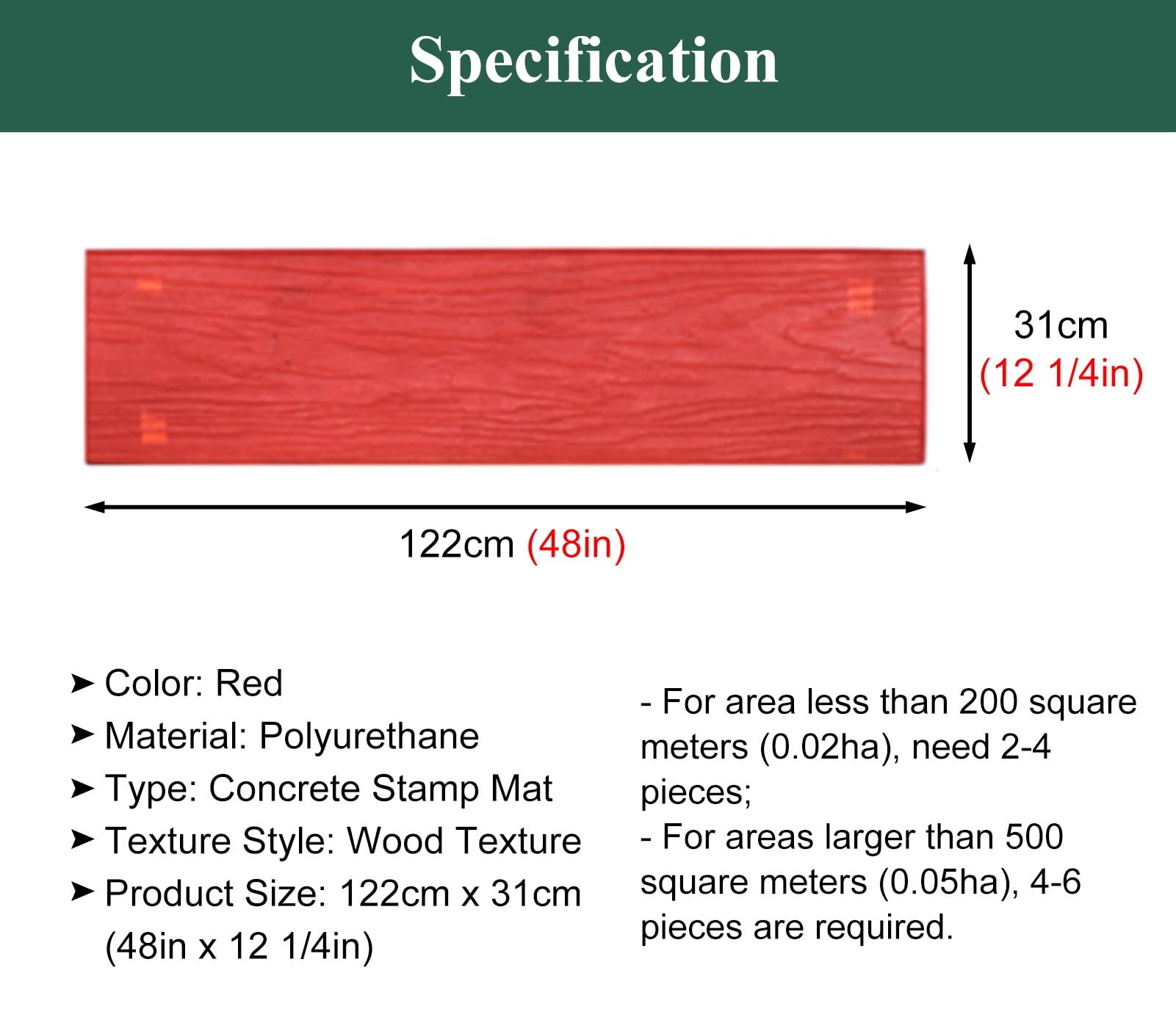 Specification

31cm
(12 1/4in)

122cm (48in)

➤ Color: Red
➤ Material: Polyurethane
➤ Type: Concrete Stamp Mat
➤ Texture Style: Wood Texture
➤ Product Size: 122cm x 31cm (48in x 12 1/4in)

- For area less than 200 square meters (0.02ha), need 2-4 pieces;
- For areas larger than 500 square meters (0.05ha), 4-6 pieces are required.